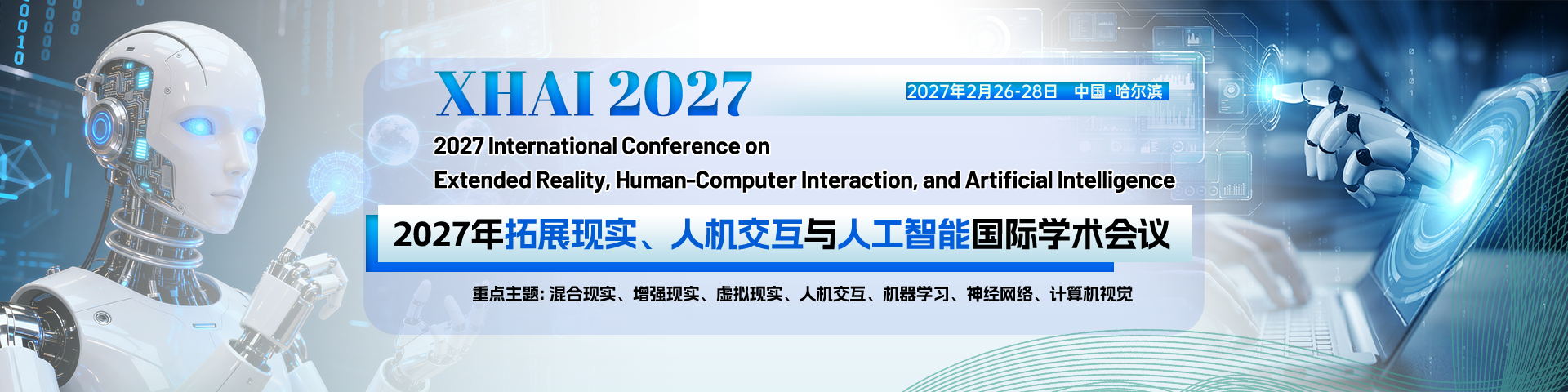 XHAI 2027

2027年2月26-28日 中国·哈尔滨

2027 International Conference on Extended Reality, Human-Computer Interaction, and Artificial Intelligence

2027年拓展现实、人机交互与人工智能国际学术会议

重点主题: 混合现实、增强现实、虚拟现实、人机交互、机器学习、神经网络、计算机视觉